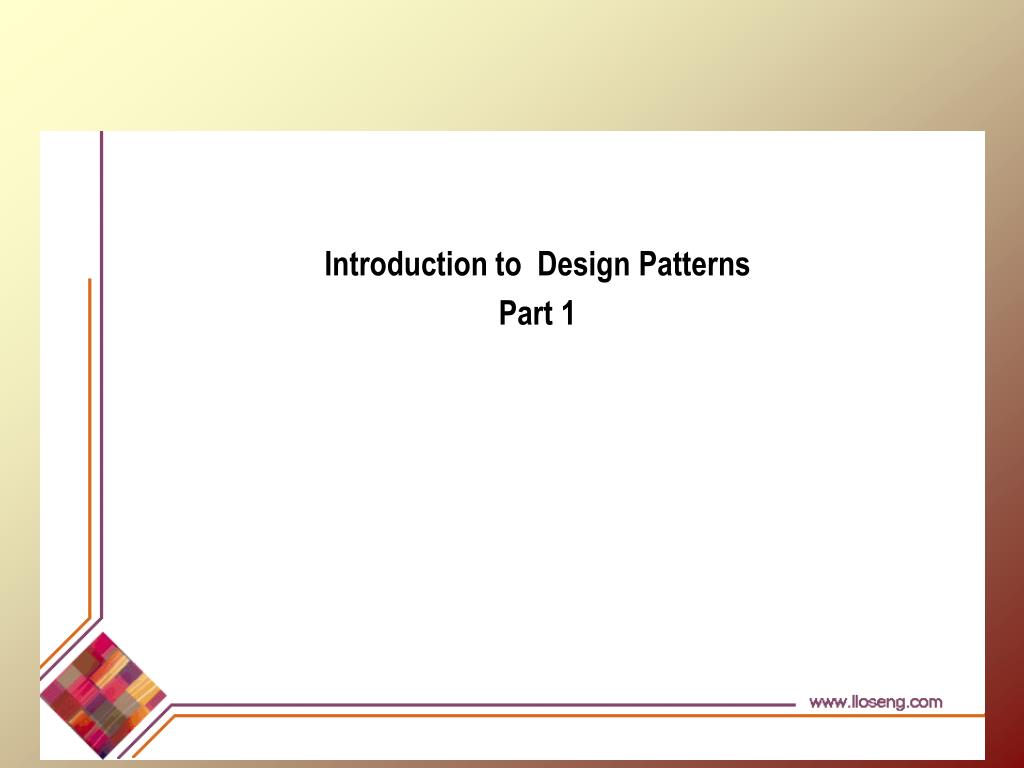 Introduction to Design Patterns
Part 1

www.lloseng.com